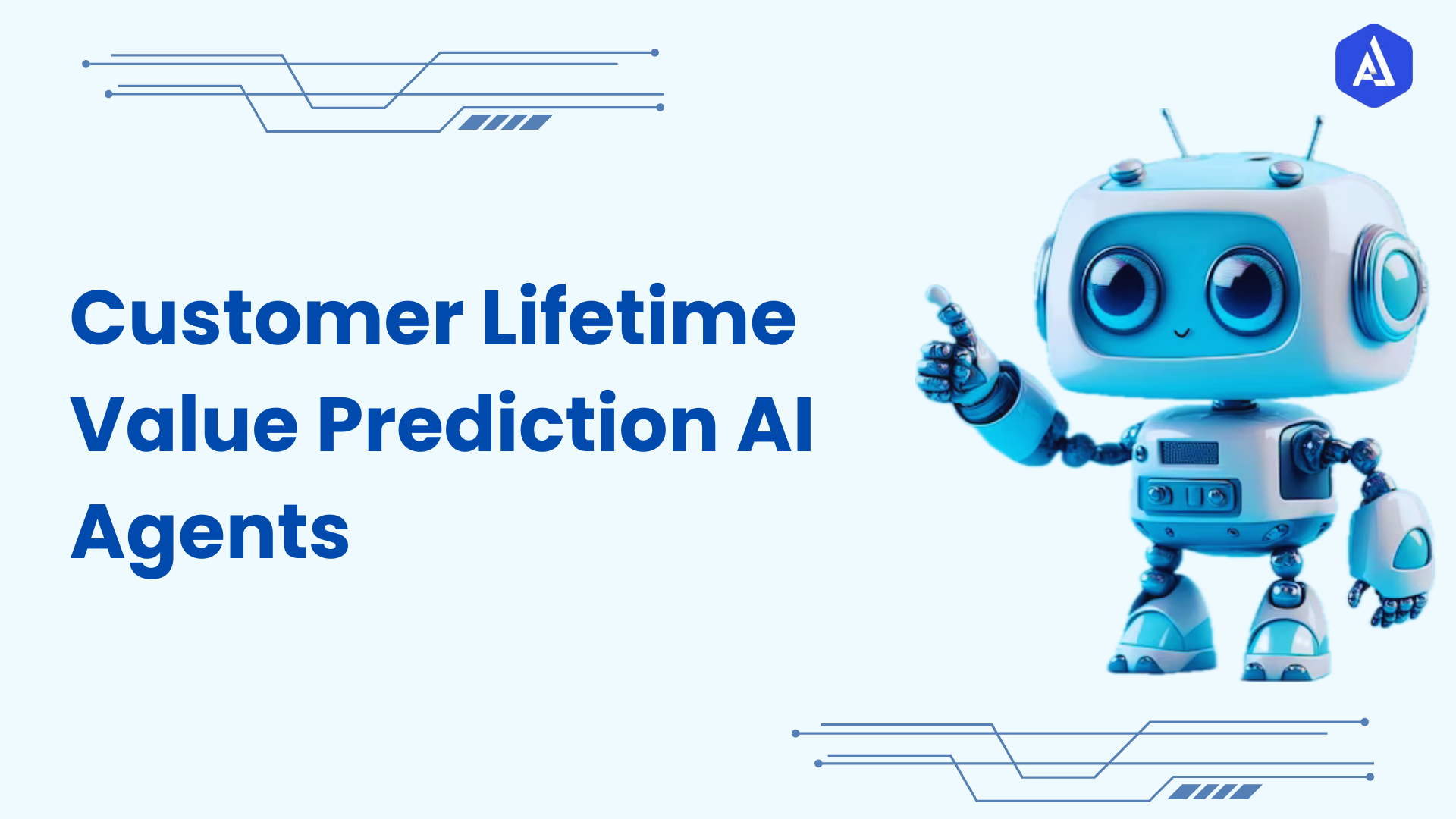 Customer Lifetime Value Prediction AI Agents